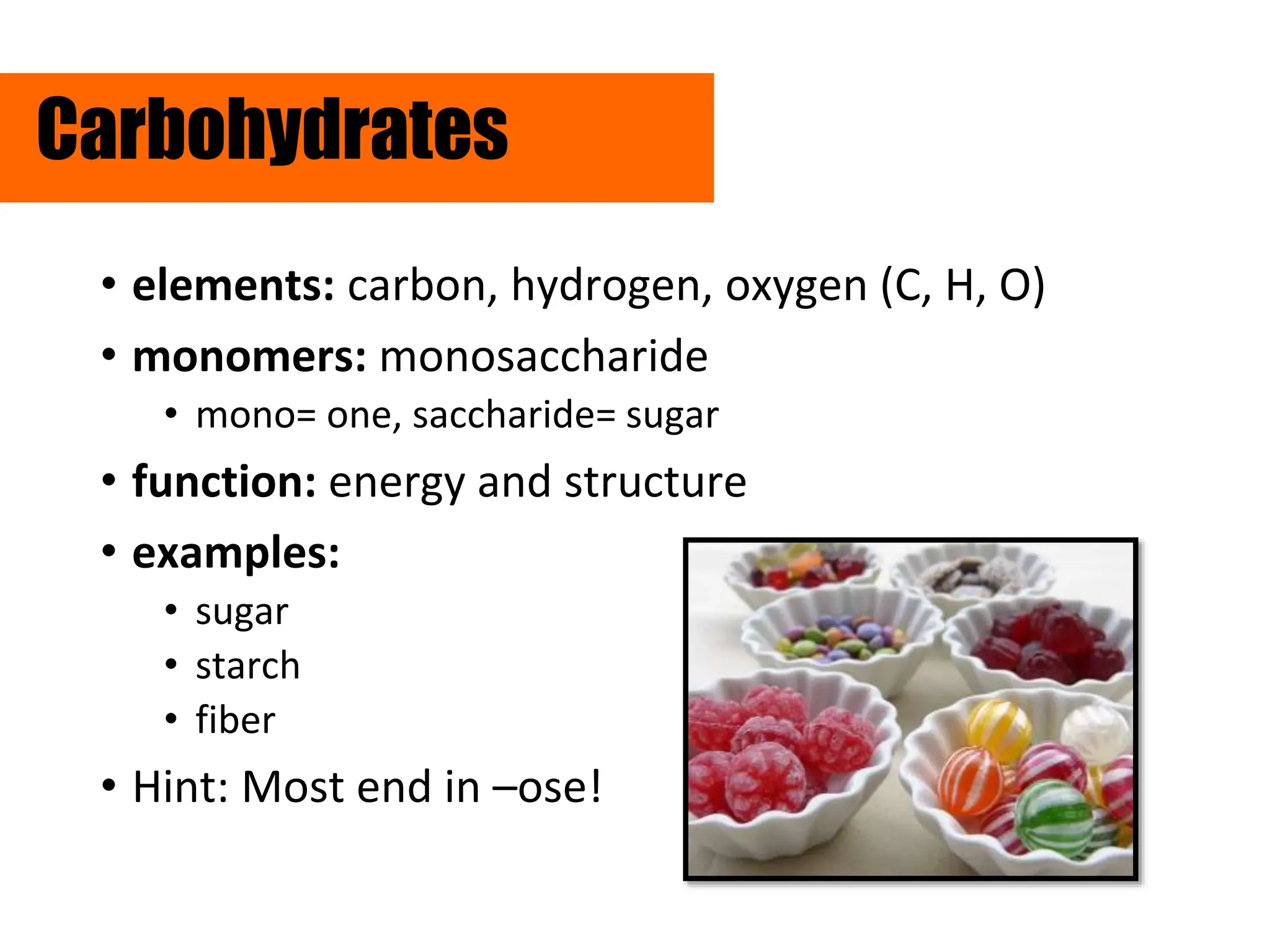 Carbohydrates

• elements: carbon, hydrogen, oxygen (C, H, O)
• monomers: monosaccharide
  • mono= one, saccharide= sugar
• function: energy and structure
• examples:
  • sugar
  • starch
  • fiber
• Hint: Most end in –ose!